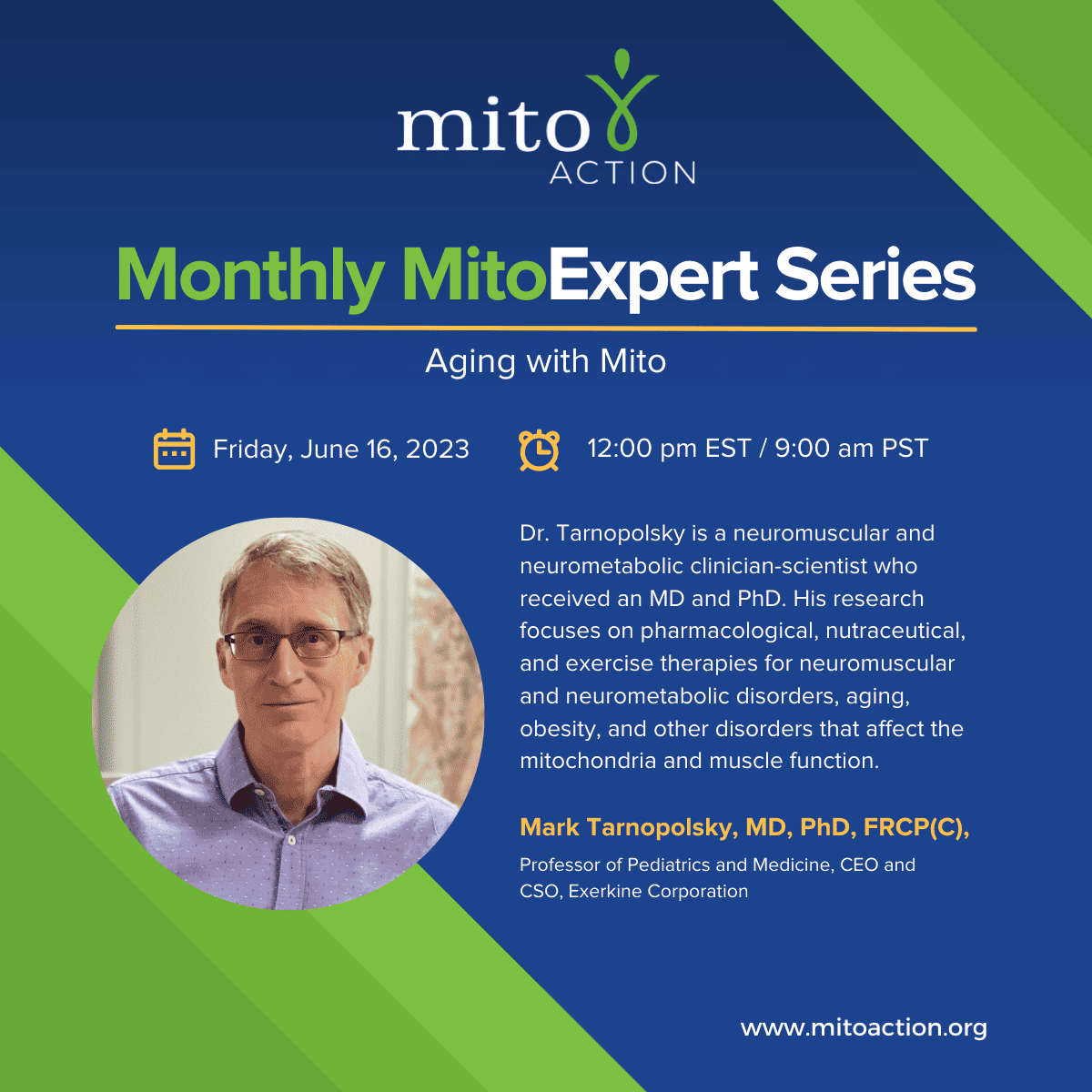 mito ACTION

Monthly MitoExpert Series

Aging with Mito

Friday, June 16, 2023

12:00 pm EST / 9:00 am PST

Dr. Tarnopolsky is a neuromuscular and neurometabolic clinician-scientist who received an MD and PhD. His research focuses on pharmacological, nutraceutical, and exercise therapies for neuromuscular and neurometabolic disorders, aging, obesity, and other disorders that affect the mitochondria and muscle function.

Mark Tarnopolsky, MD, PhD, FRCP(C),

Professor of Pediatrics and Medicine, CEO and CSO, Exerkine Corporation

www.mitoaction.org